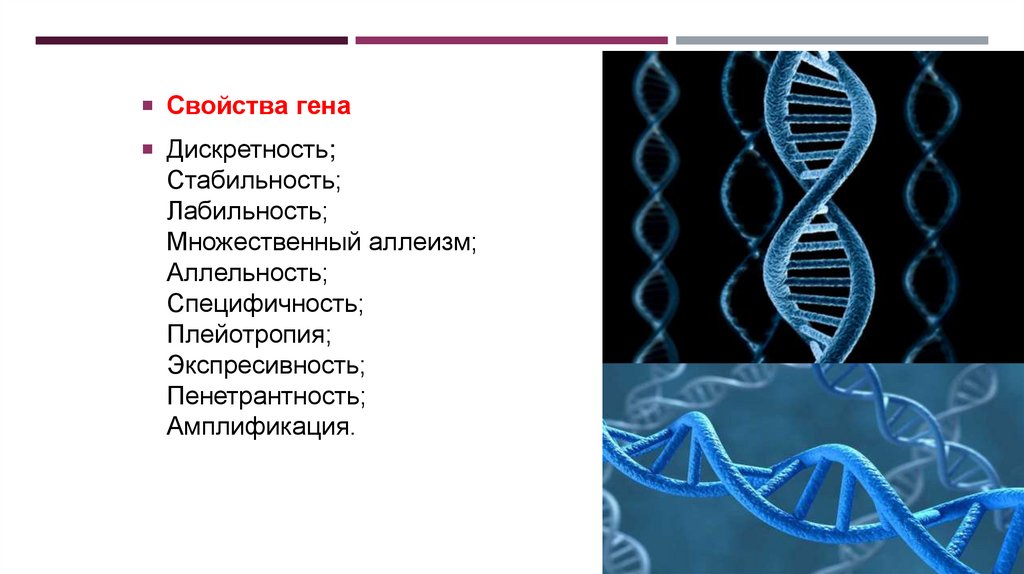 Свойства гена

Дискретность;
Стабильность;
Лабильность;
Множественный аллеизм;
Аллельность;
Специфичность;
Плейотропия;
Экспресивность;
Пенетрантность;
Амплификация.